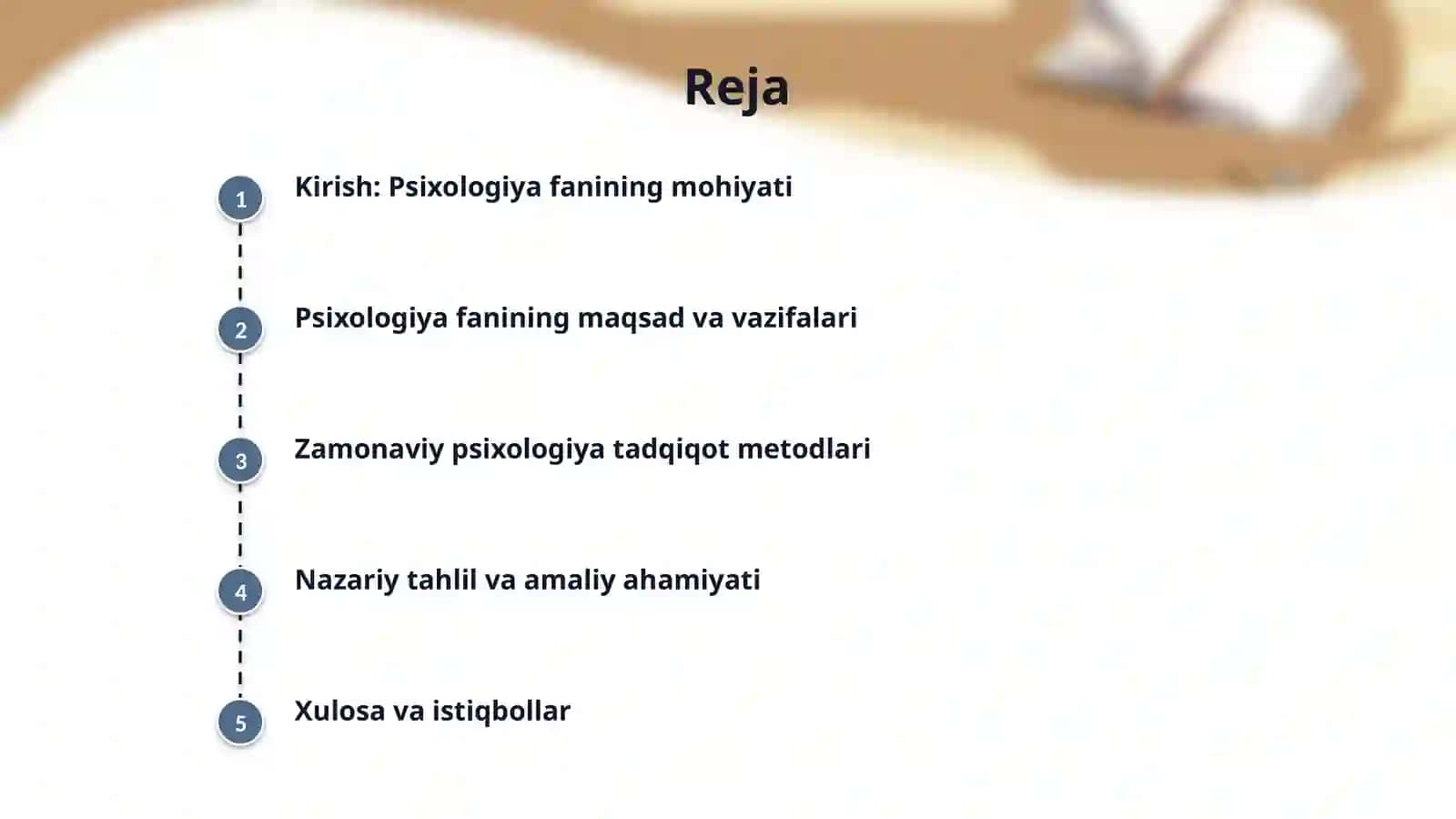 Reja

1 Kirish: Psixologiya fanining mohiyati

2 Psixologiya fanining maqsad va vazifalari

3 Zamonaviy psixologiya tadqiqot metodlari

4 Nazariy tahlil va amaliy ahamiyati

5 Xulosa va istiqbollar